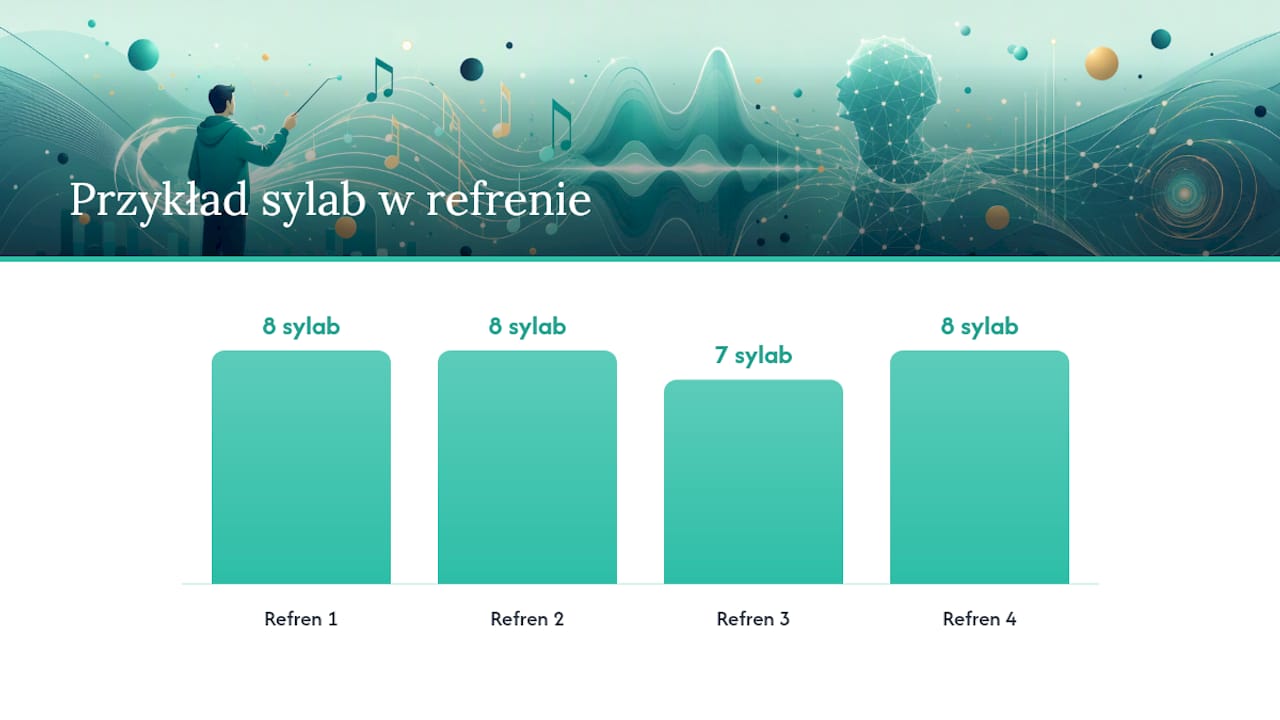 Przykład sylab w refrenie

8 sylab
8 sylab
7 sylab
8 sylab

Refren 1
Refren 2
Refren 3
Refren 4